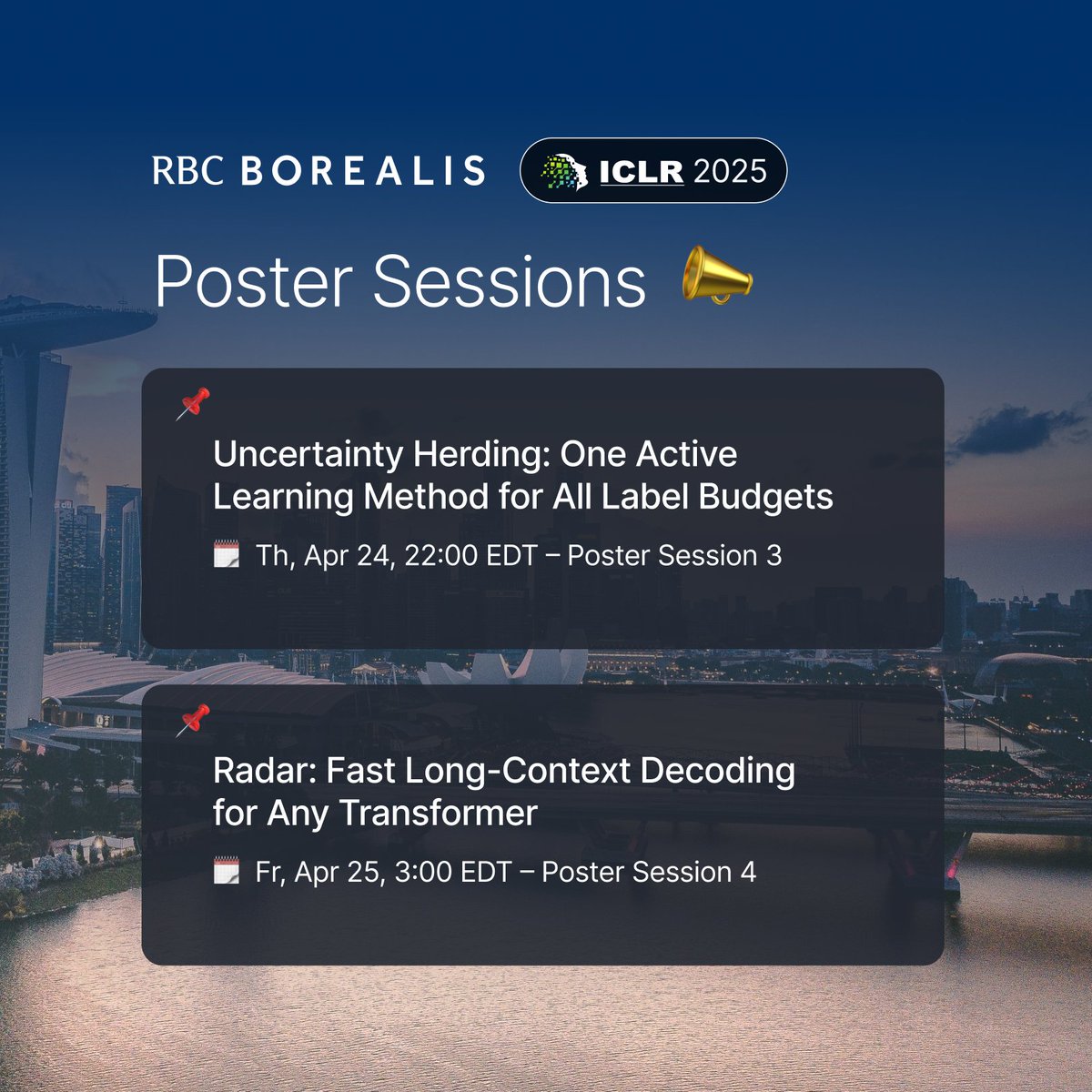 RBC BOREALIS ICLR 2025

Poster Sessions 📣

📌
Uncertainty Herding: One Active Learning Method for All Label Budgets
🗓️ Th, Apr 24, 22:00 EDT – Poster Session 3

📌
Radar: Fast Long-Context Decoding for Any Transformer
🗓️ Fr, Apr 25, 3:00 EDT – Poster Session 4